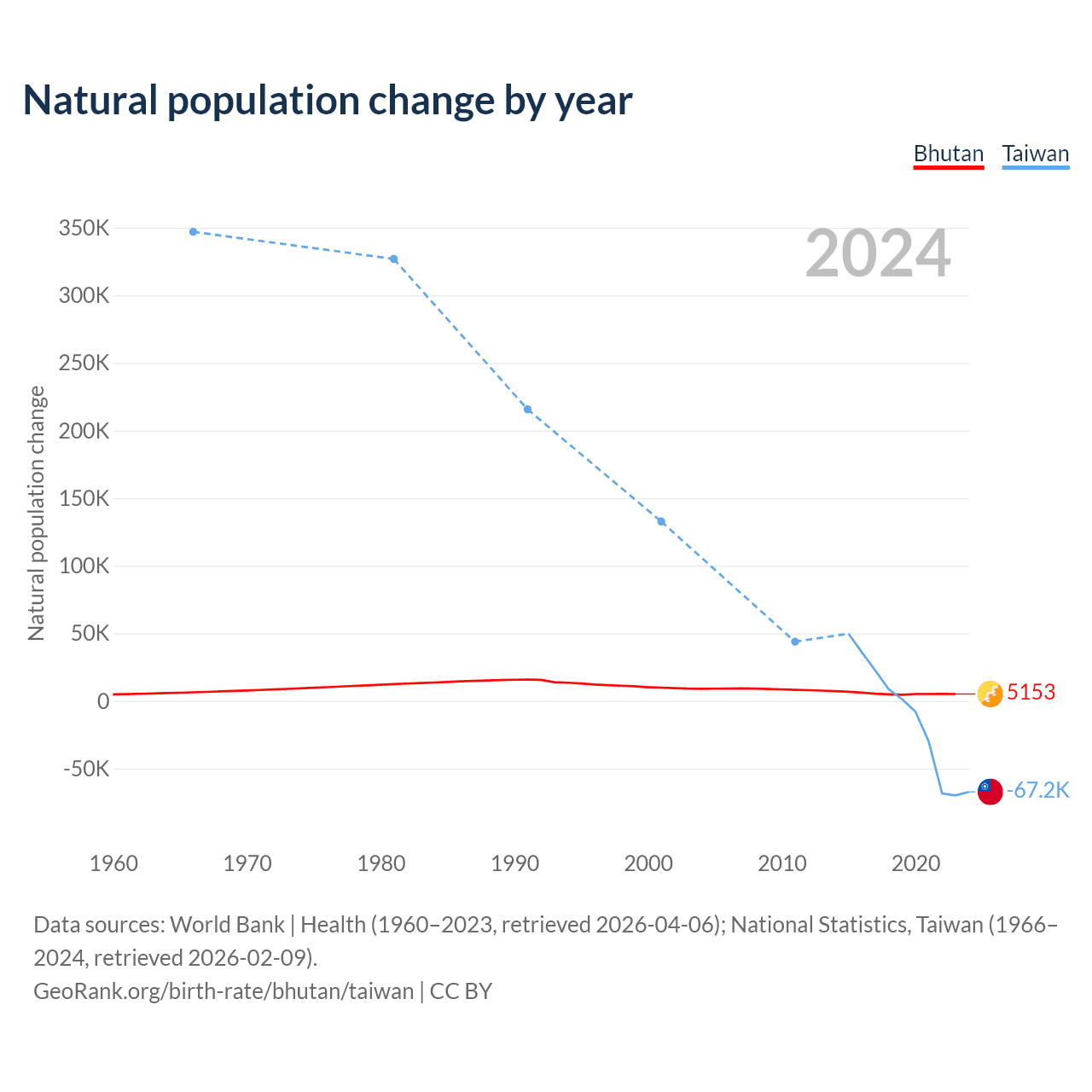 Natural population change by year

Bhutan Taiwan

2024

Natural population change

350K
300K
250K
200K
150K
100K
50K
0
-50K

5153
-67.2K

1960 1970 1980 1990 2000 2010 2020

Data sources: World Bank | Health (1960–2023, retrieved 2026-04-06); National Statistics, Taiwan (1966–2024, retrieved 2026-02-09).
GeoRank.org/birth-rate/bhutan/taiwan | CC BY